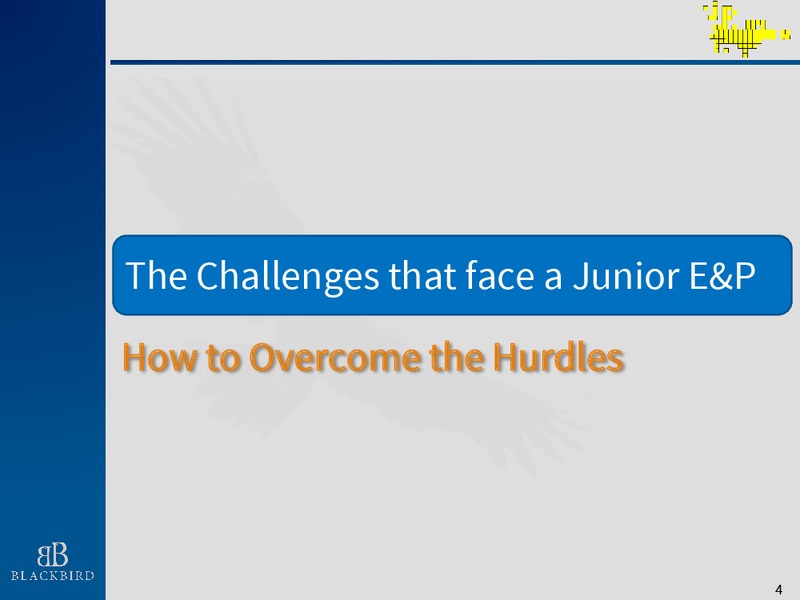 The Challenges that face a Junior E&P

How to Overcome the Hurdles

BB
BLACKBIRD

4